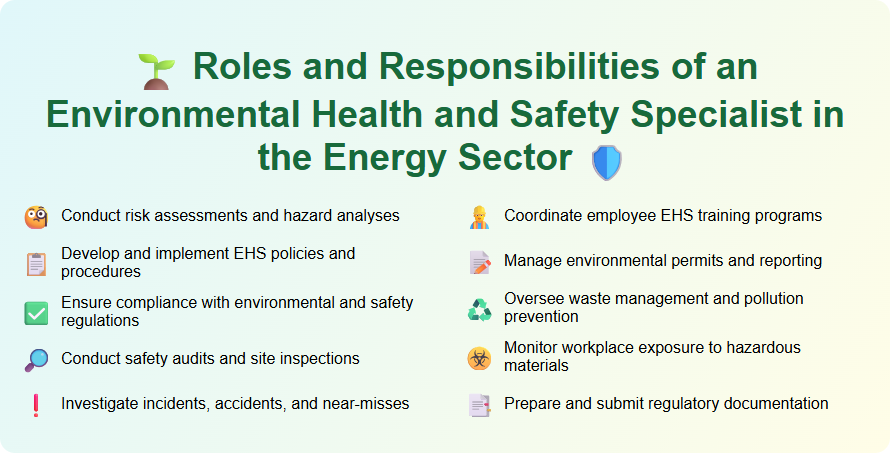 Roles and Responsibilities of an Environmental Health and Safety Specialist in the Energy Sector

Conduct risk assessments and hazard analyses

Develop and implement EHS policies and procedures

Ensure compliance with environmental and safety regulations

Conduct safety audits and site inspections

Investigate incidents, accidents, and near-misses

Coordinate employee EHS training programs

Manage environmental permits and reporting

Oversee waste management and pollution prevention

Monitor workplace exposure to hazardous materials

Prepare and submit regulatory documentation